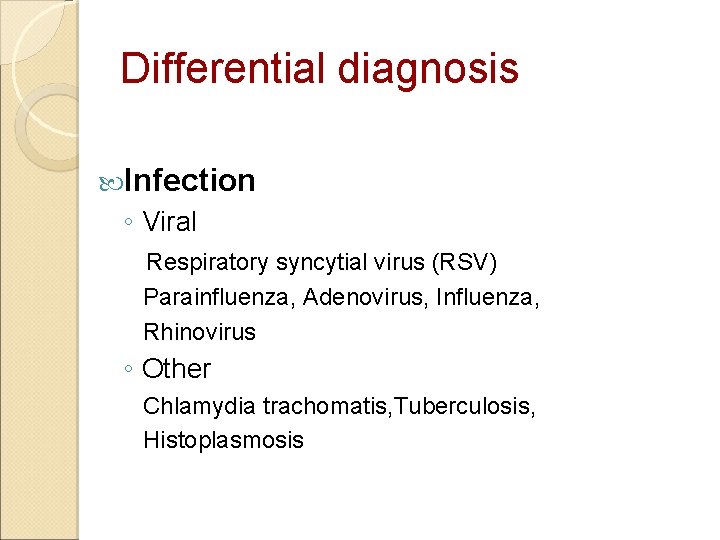 Differential diagnosis

Infection

◦ Viral

Respiratory syncytial virus (RSV) Parainfluenza, Adenovirus, Influenza, Rhinovirus

◦ Other

Chlamydia trachomatis,Tuberculosis, Histoplasmosis